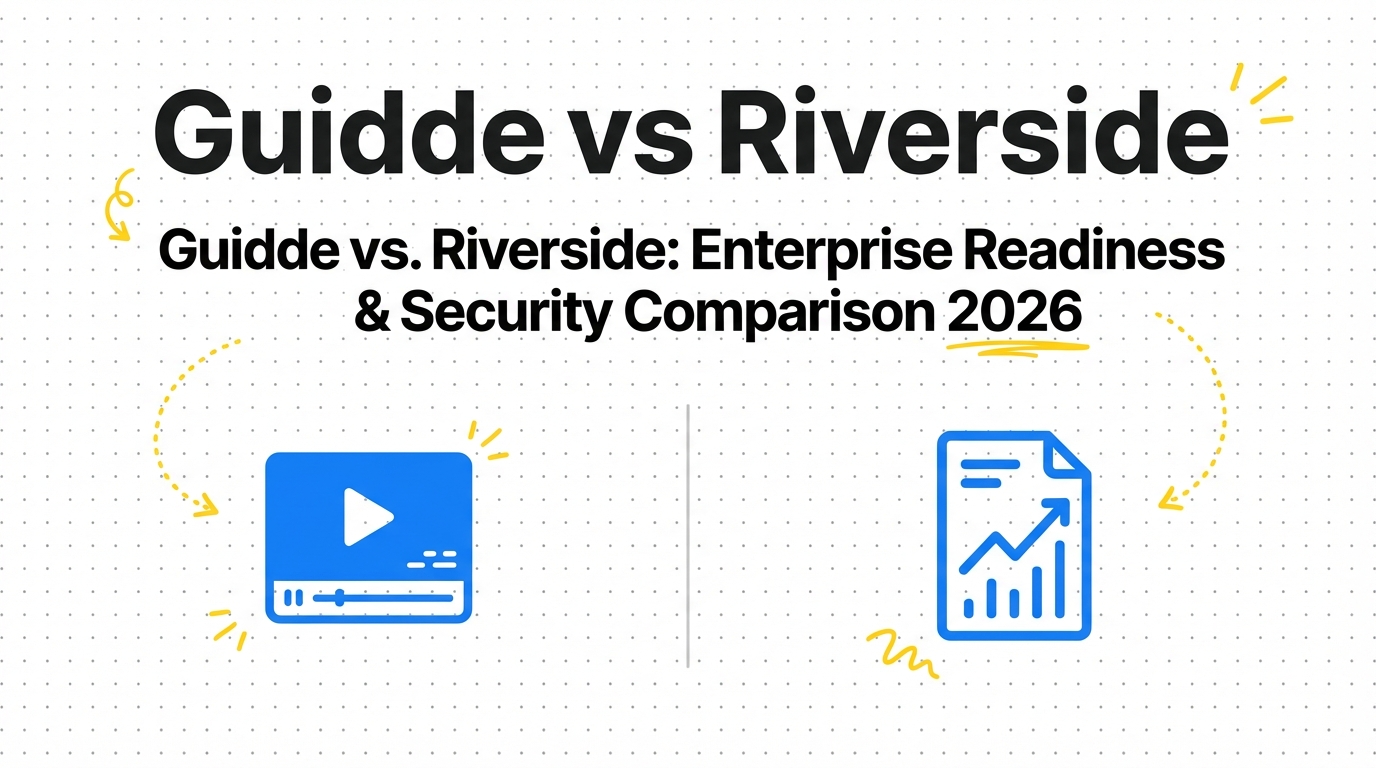 Guidde vs Riverside

Guidde vs. Riverside: Enterprise Readiness & Security Comparison 2026